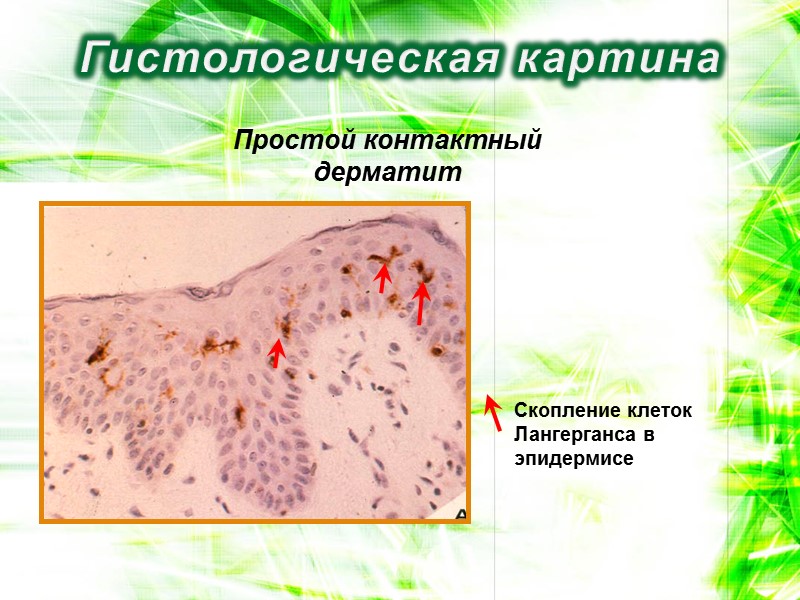 Гистологическая картина

Простой контактный дерматит

A

Скопление клеток Лангерганса в эпидермисе